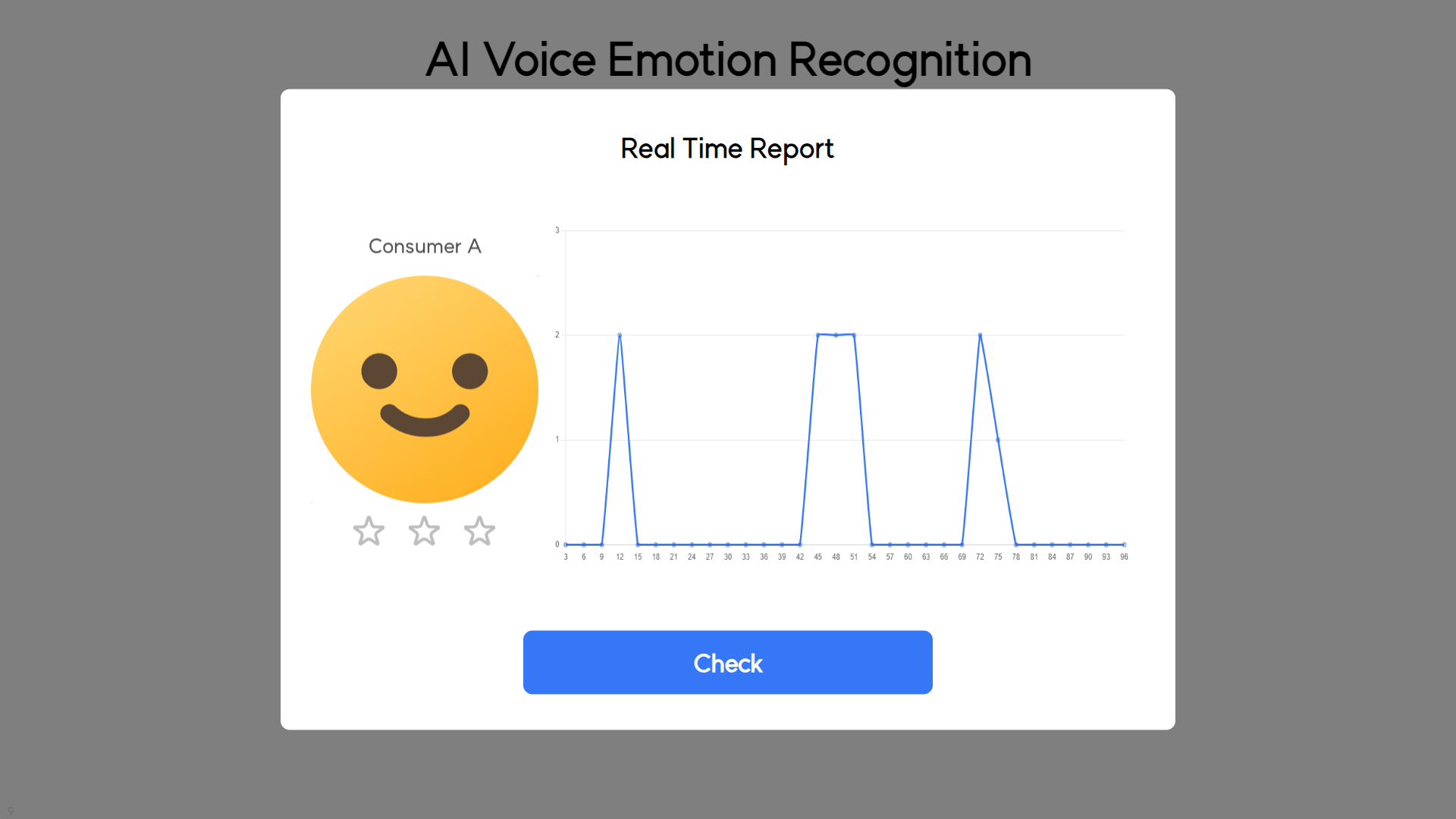 AI Voice Emotion Recognition

Real Time Report

Consumer A

3
2
1
0
3 6 9 12 15 18 21 24 27 30 33 36 39 42 45 48 51 54 57 60 63 66 69 72 75 78 81 84 87 90 93 96

Check

9